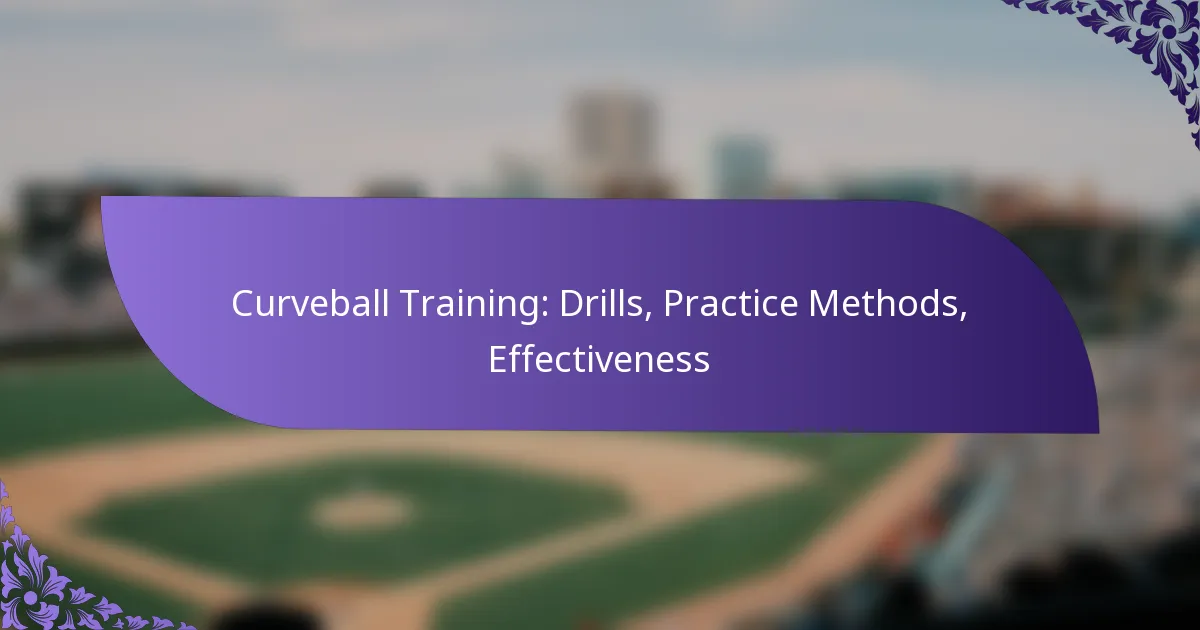 Curveball Training: Drills, Practice Methods, Effectiveness